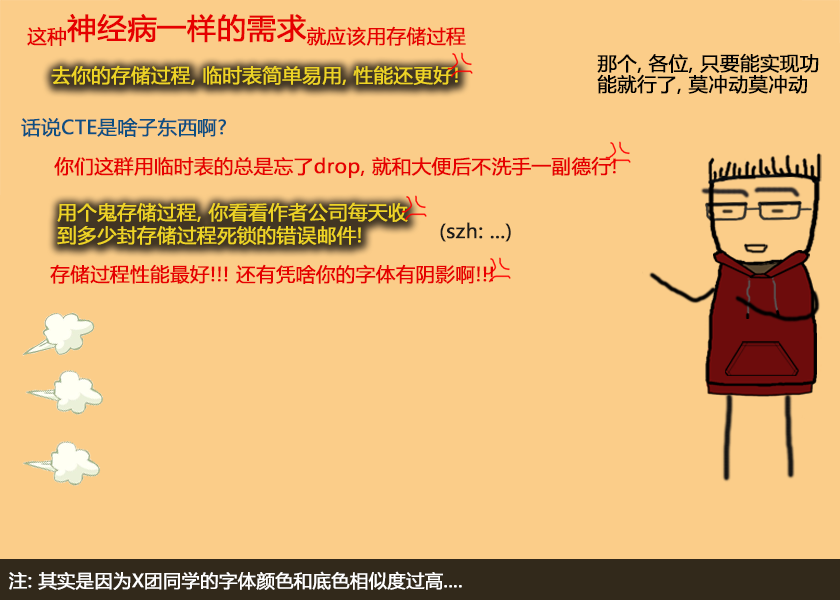 这种神经病一样的需求就应该用存储过程

去你的存储过程, 临时表简单易用, 性能还更好!

那个, 各位, 只要能实现功能就行了, 莫冲动莫冲动

话说CTE是啥子东西啊?

你们这群用临时表的总是忘了drop, 就和大便后不洗手一副德行!

用个鬼存储过程, 你看看作者公司每天收到多少封存储过程死锁的错误邮件!

(szh: ...)

存储过程性能最好!!! 还有凭啥你的字体有阴影啊!!!

注: 其实是因为X团同学的字体颜色和底色相似度过高....